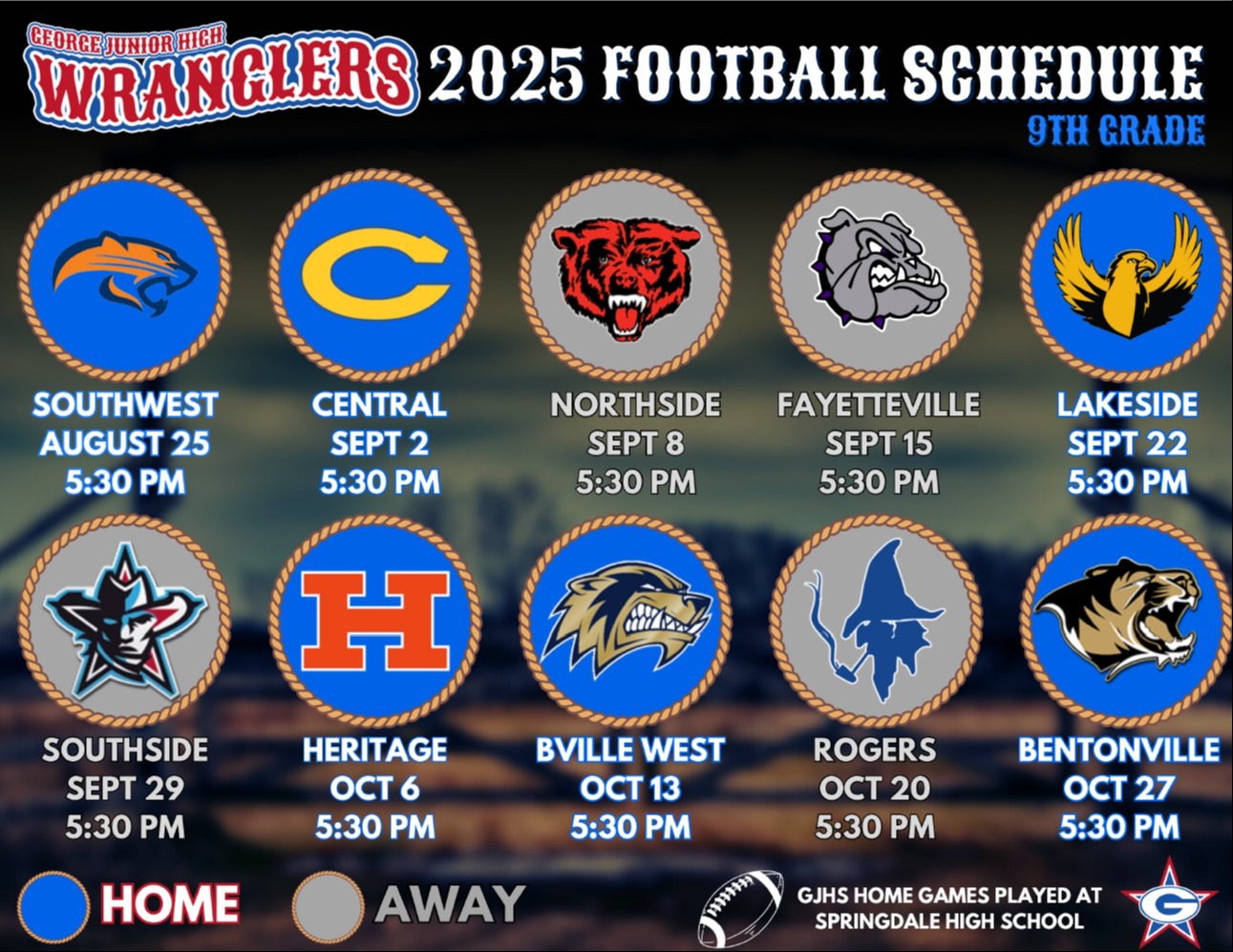 GEORGE JUNIOR HIGH
WRANGLERS
2025 FOOTBALL SCHEDULE
9TH GRADE

C

SOUTHWEST
AUGUST 25
5:30 PM

CENTRAL
SEPT 2
5:30 PM

NORTHSIDE
SEPT 8
5:30 PM

FAYETTEVILLE
SEPT 15
5:30 PM

LAKESIDE
SEPT 22
5:30 PM

H

SOUTHSIDE
SEPT 29
5:30 PM

HERITAGE
OCT 6
5:30 PM

BVILLE WEST
OCT 13
5:30 PM

ROGERS
OCT 20
5:30 PM

BENTONVILLE
OCT 27
5:30 PM

HOME
AWAY
GJHS HOME GAMES PLAYED AT SPRINGDALE HIGH SCHOOL
G